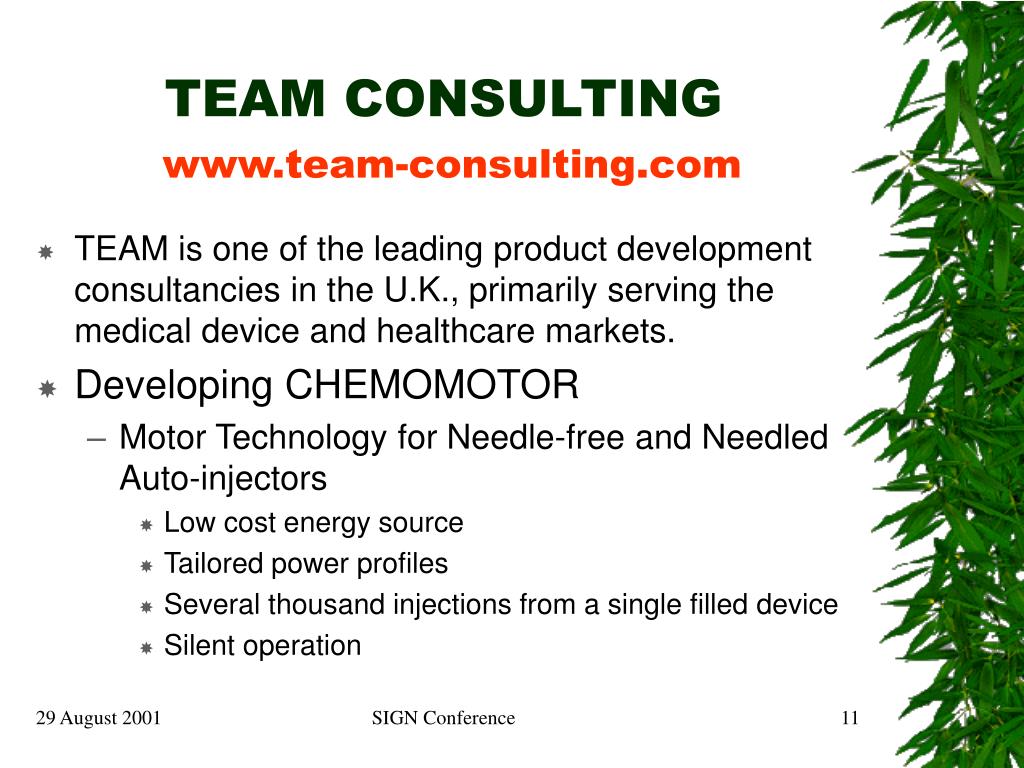 TEAM CONSULTING
www.team-consulting.com

TEAM is one of the leading product development consultancies in the U.K., primarily serving the medical device and healthcare markets.

Developing CHEMOMOTOR

– Motor Technology for Needle-free and Needled Auto-injectors

Low cost energy source

Tailored power profiles

Several thousand injections from a single filled device

Silent operation

29 August 2001

SIGN Conference

11